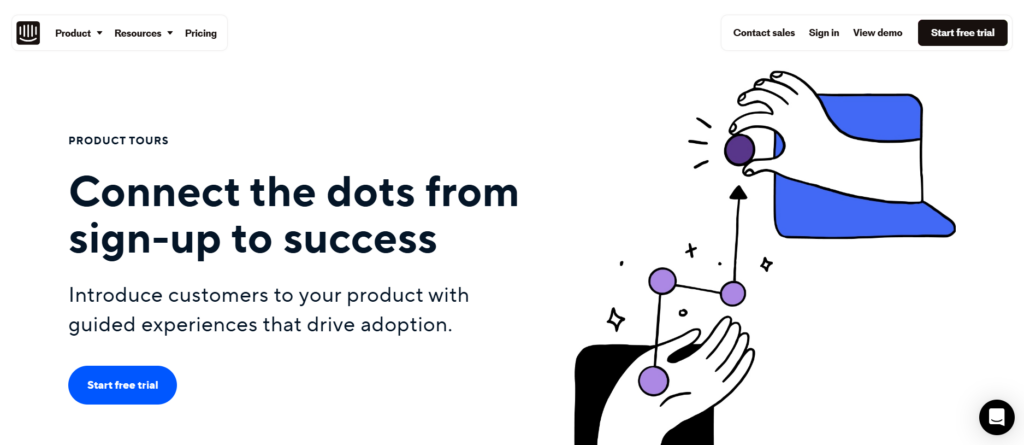 Product ▾ Resources ▾ Pricing

Contact sales Sign in View demo Start free trial

PRODUCT TOURS

Connect the dots from sign-up to success

Introduce customers to your product with guided experiences that drive adoption.

Start free trial